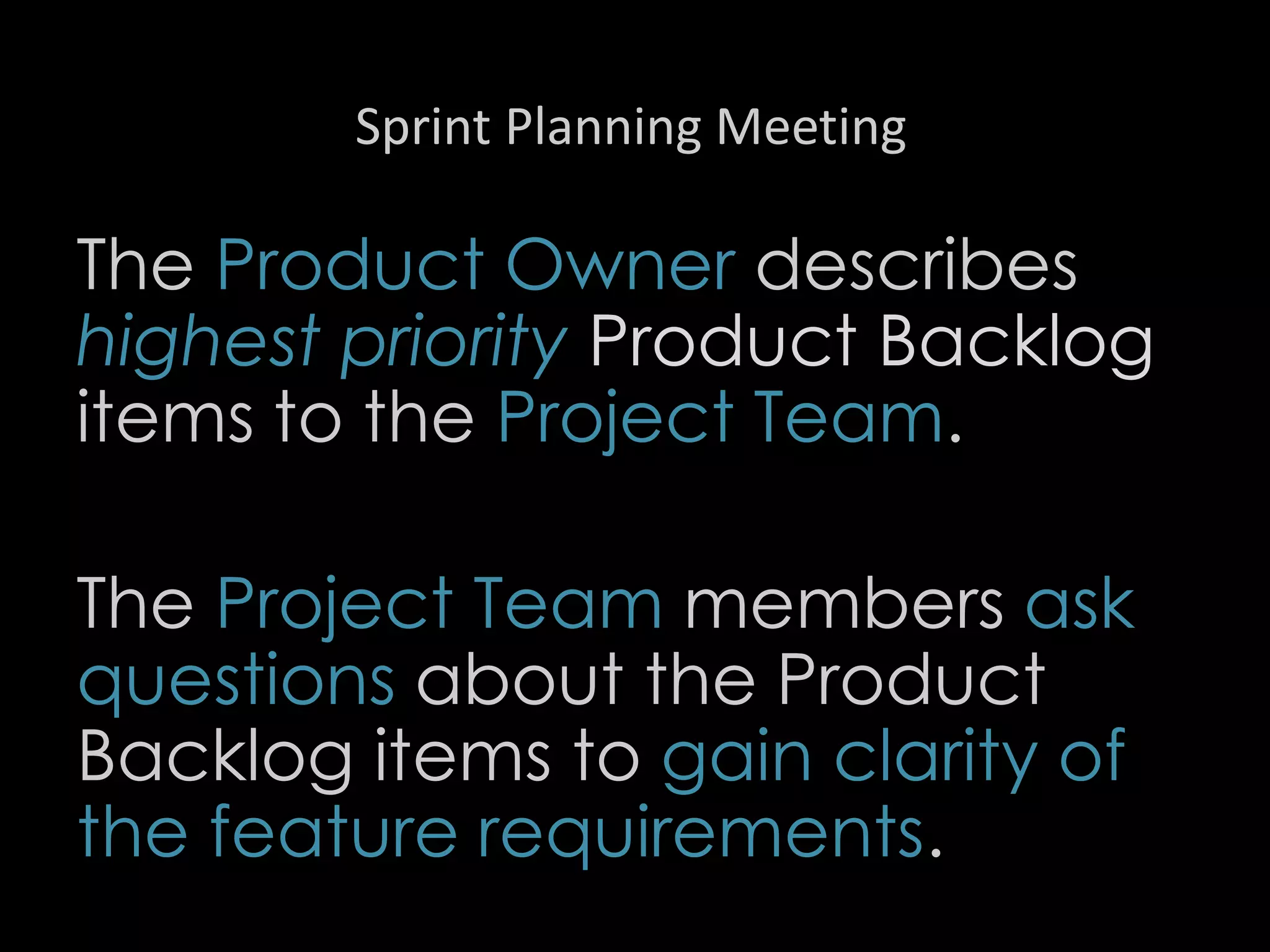 Sprint Planning Meeting

The Product Owner describes highest priority Product Backlog items to the Project Team.

The Project Team members ask questions about the Product Backlog items to gain clarity of the feature requirements.